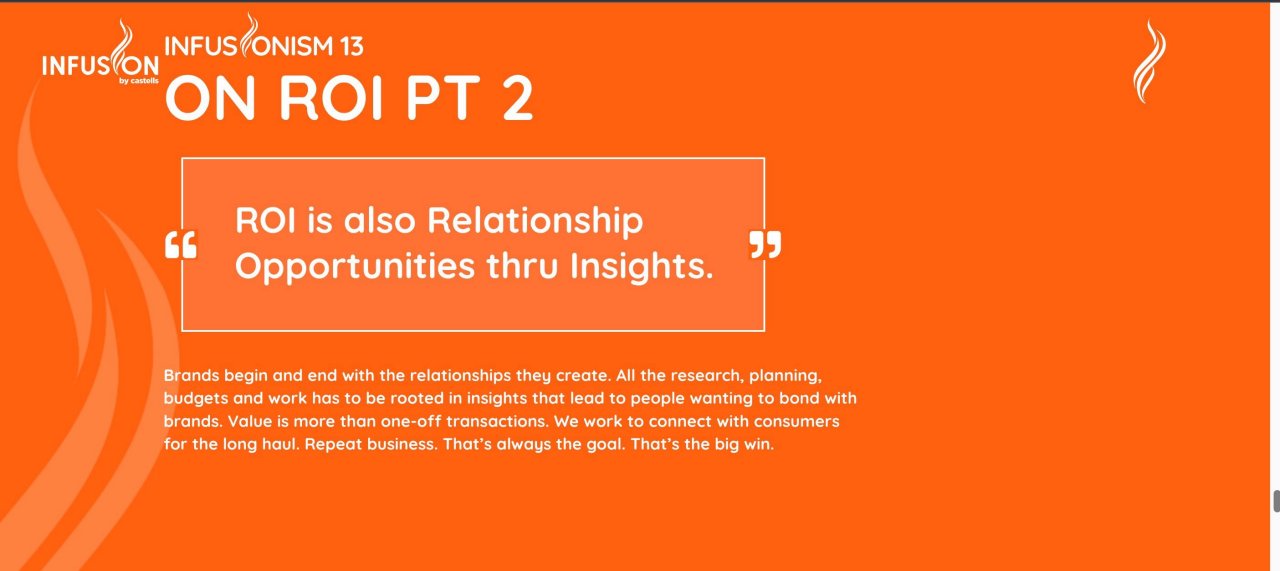 INFUSION
by castells

INFUSIONISM 13
ON ROI PT 2

“ ROI is also Relationship Opportunities thru Insights. ”

Brands begin and end with the relationships they create. All the research, planning, budgets and work has to be rooted in insights that lead to people wanting to bond with brands. Value is more than one-off transactions. We work to connect with consumers for the long haul. Repeat business. That’s always the goal. That’s the big win.